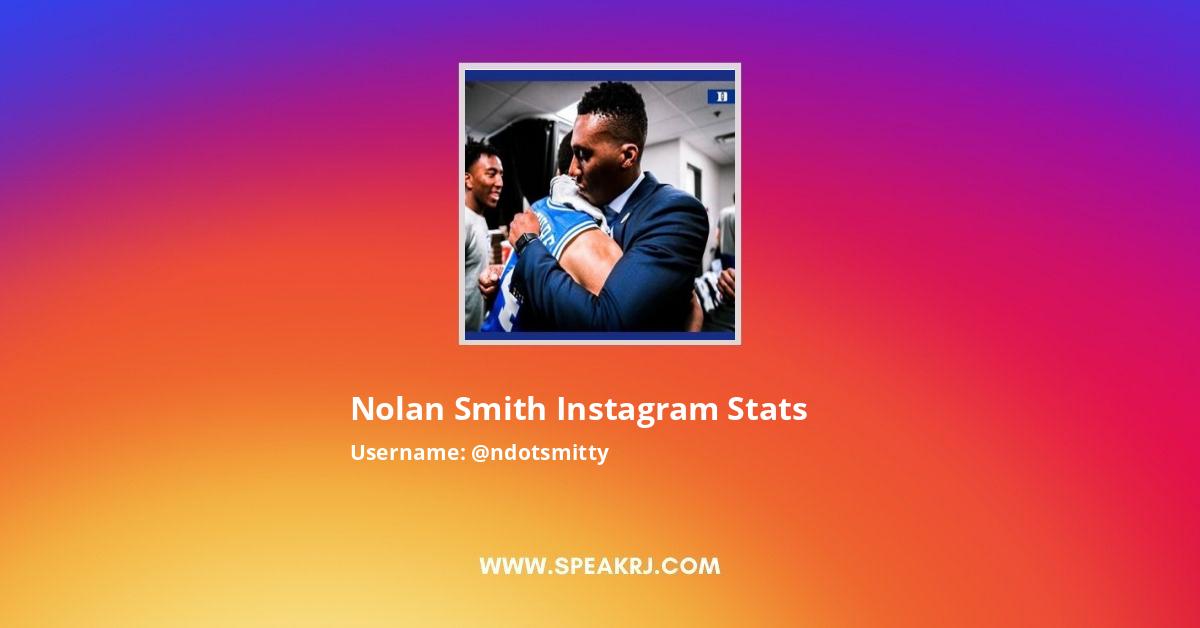 Nolan Smith Instagram Stats
Username: @ndotsmitty

WWW.SPEAKRJ.COM